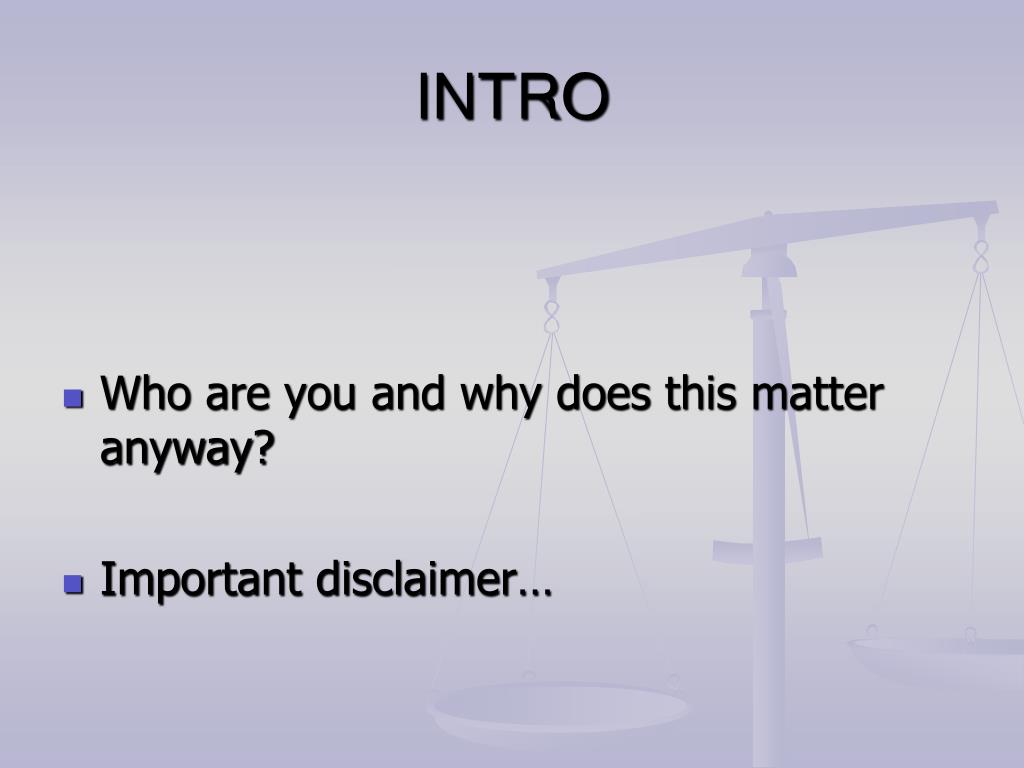 INTRO

- Who are you and why does this matter anyway?

- Important disclaimer…